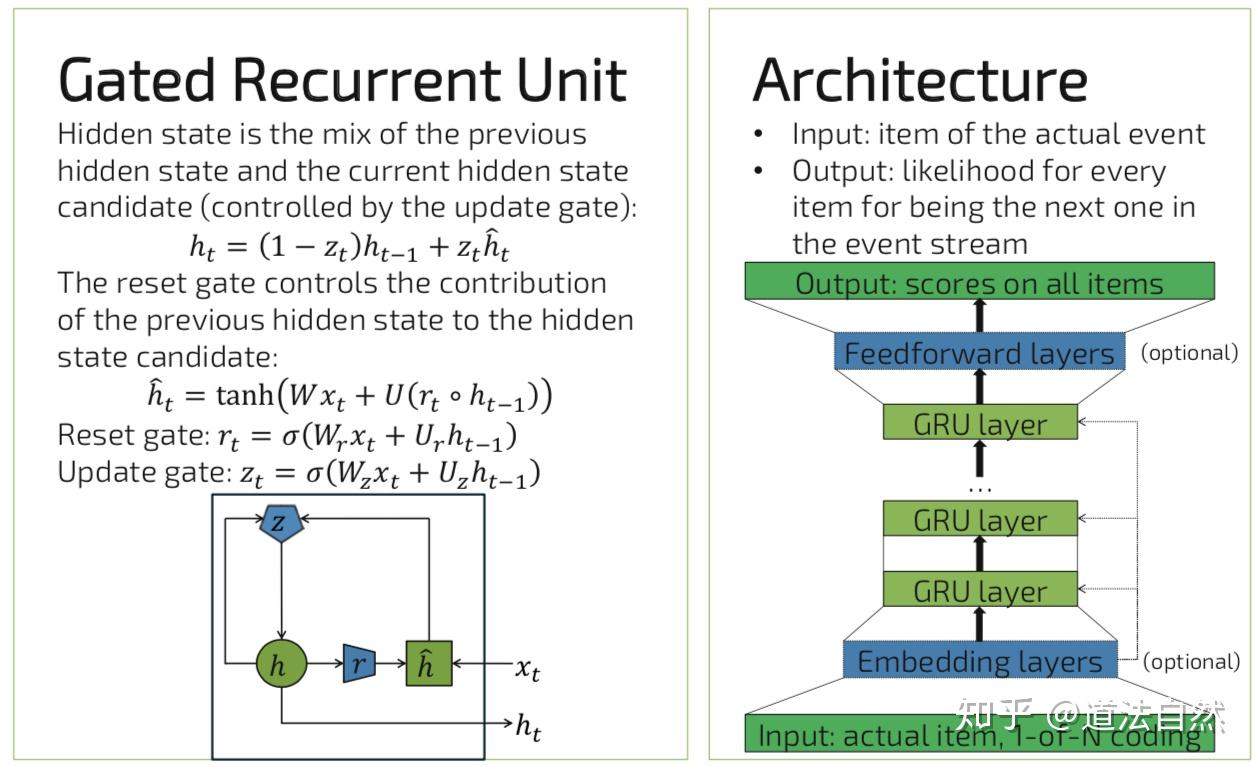 Gated Recurrent Unit

Hidden state is the mix of the previous hidden state and the current hidden state candidate (controlled by the update gate):

$h_t = (1 - z_t)h_{t-1} + z_t\hat{h}_t$

The reset gate controls the contribution of the previous hidden state to the hidden state candidate:

$\hat{h}_t = \tanh(Wx_t + U(r_t \circ h_{t-1}))$

Reset gate: $r_t = \sigma(W_r x_t + U_r h_{t-1})$

Update gate: $z_t = \sigma(W_z x_t + U_z h_{t-1})$

$z$

$h$

$r$

$\hat{h}$

$x_t$

$h_t$

Architecture

• Input: item of the actual event
• Output: likelihood for every item for being the next one in the event stream

Output: scores on all items

Feedforward layers (optional)

GRU layer

...

GRU layer

GRU layer

Embedding layers (optional)

Input: actual item, 1-of-N coding

知乎 @道法自然